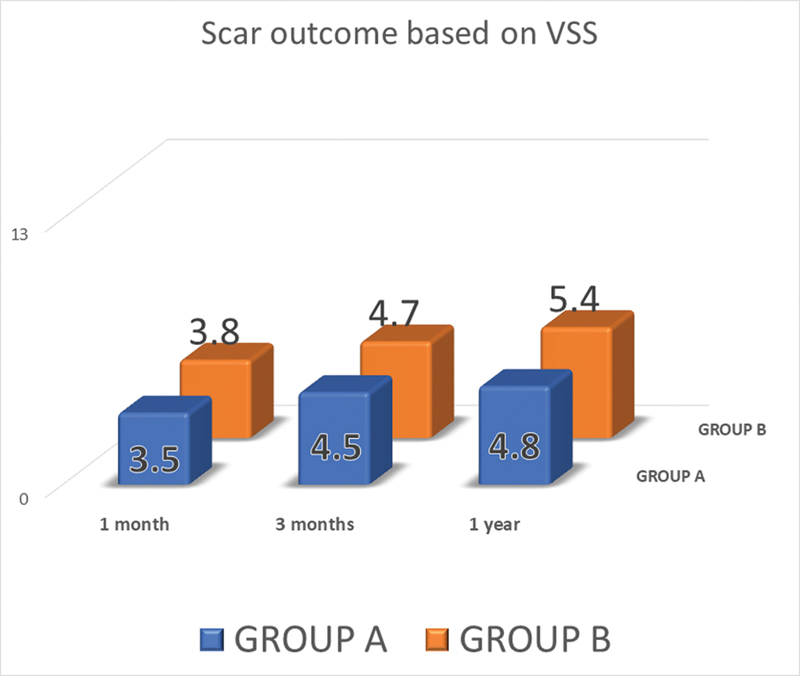 Scar outcome based on VSS

13

0

3.8

4.7

5.4

3.5

4.5

4.8

GROUP B

GROUP A

1 month

3 months

1 year

GROUP A GROUP B